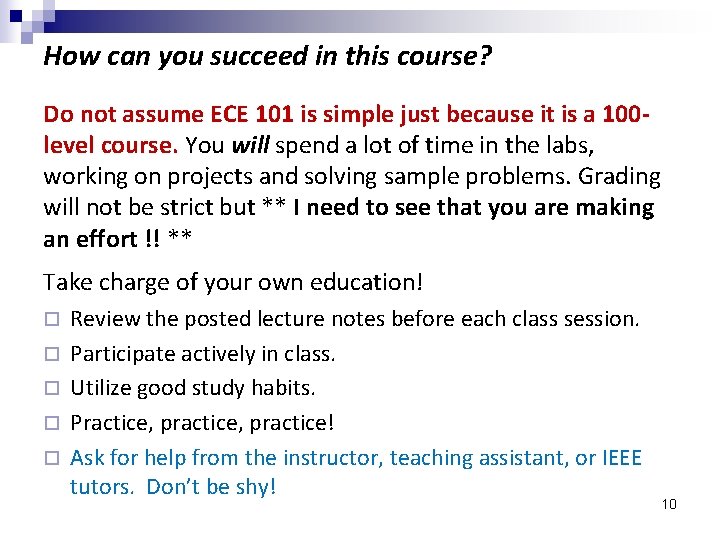 How can you succeed in this course?

Do not assume ECE 101 is simple just because it is a 100-level course. You will spend a lot of time in the labs, working on projects and solving sample problems. Grading will not be strict but ** I need to see that you are making an effort !! **

Take charge of your own education!

□ Review the posted lecture notes before each class session.
□ Participate actively in class.
□ Utilize good study habits.
□ Practice, practice, practice!
□ Ask for help from the instructor, teaching assistant, or IEEE tutors. Don't be shy!

10